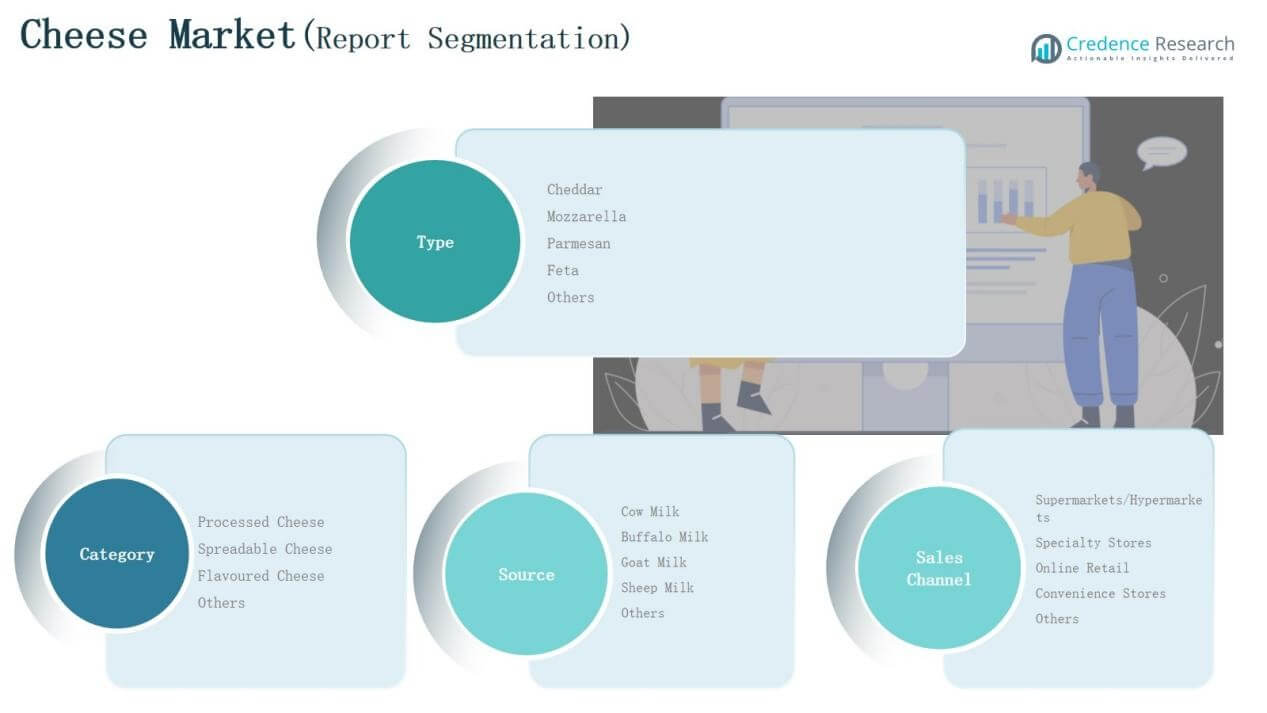 Cheese Market(Report Segmentation)

Credence Research
Actionable Insights Delivered

Type

Cheddar
Mozzarella
Parmesan
Feta
Others

Category

Processed Cheese
Spreadable Cheese
Flavoured Cheese
Others

Source

Cow Milk
Buffalo Milk
Goat Milk
Sheep Milk
Others

Sales Channel

Supermarkets/Hypermarkets
Specialty Stores
Online Retail
Convenience Stores
Others